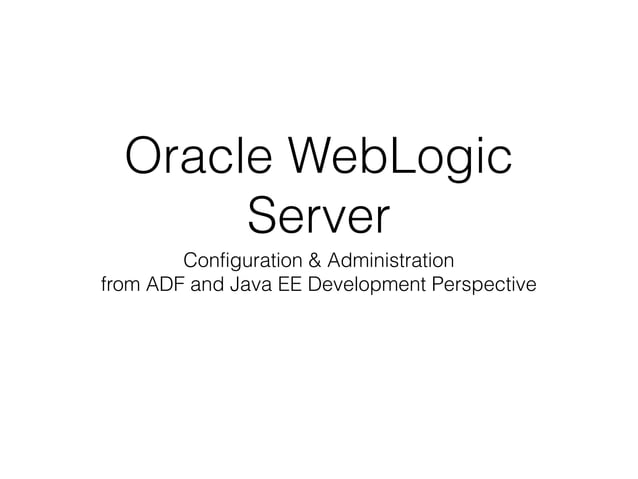 Oracle WebLogic Server

Configuration & Administration from ADF and Java EE Development Perspective